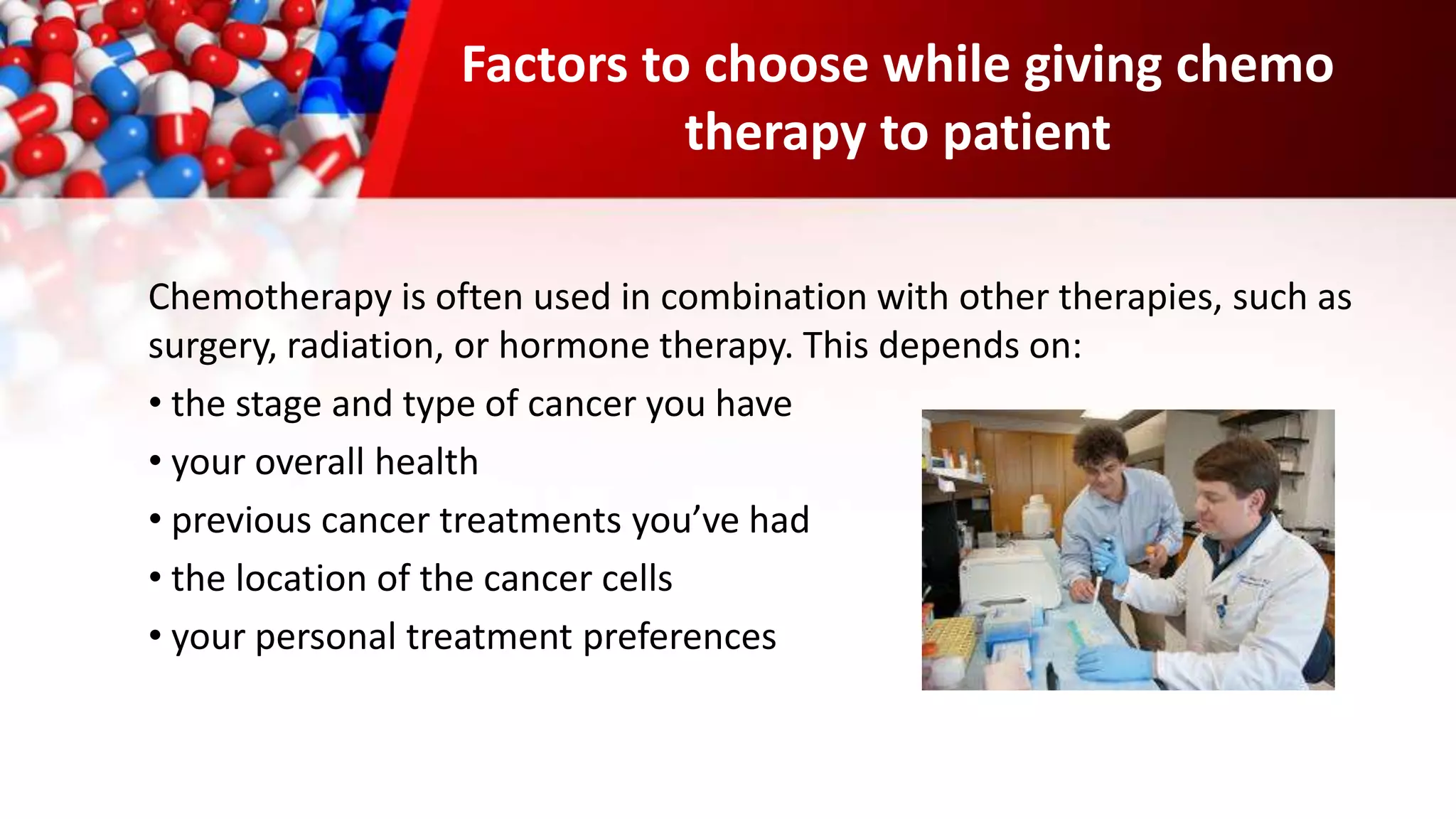 Factors to choose while giving chemo therapy to patient

Chemotherapy is often used in combination with other therapies, such as surgery, radiation, or hormone therapy. This depends on:

• the stage and type of cancer you have
• your overall health
• previous cancer treatments you've had
• the location of the cancer cells
• your personal treatment preferences